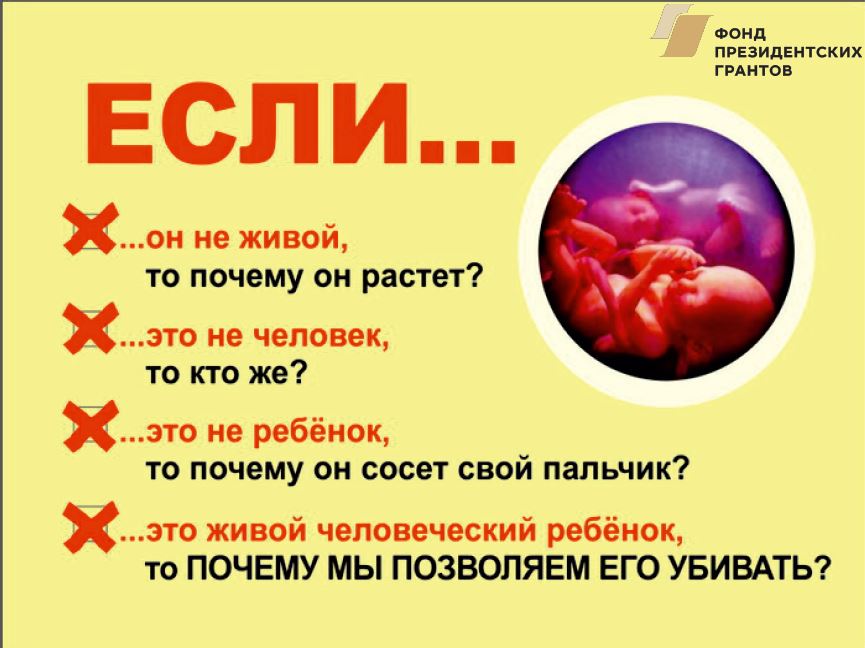 ФОНД ПРЕЗИДЕНТСКИХ ГРАНТОВ

ЕСЛИ...

...он не живой, то почему он растет?

...это не человек, то кто же?

...это не ребёнок, то почему он сосет свой пальчик?

...это живой человеческий ребёнок, то ПОЧЕМУ МЫ ПОЗВОЛЯЕМ ЕГО УБИВАТЬ?